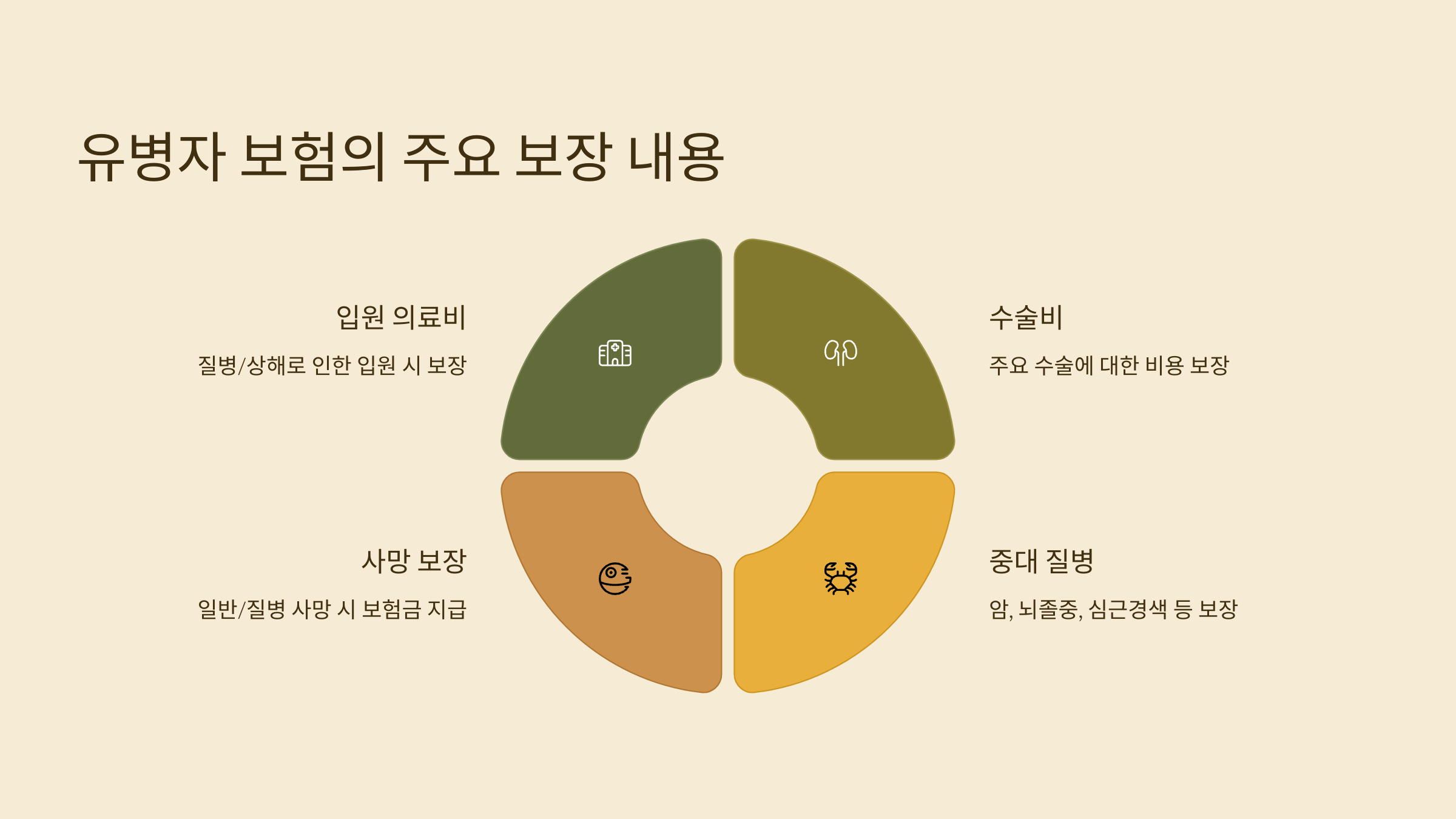 유병자 보험의 주요 보장 내용

입원 의료비

질병/상해로 인한 입원 시 보장

수술비

주요 수술에 대한 비용 보장

사망 보장

일반/질병 사망 시 보험금 지급

중대 질병

암, 뇌졸중, 심근경색 등 보장